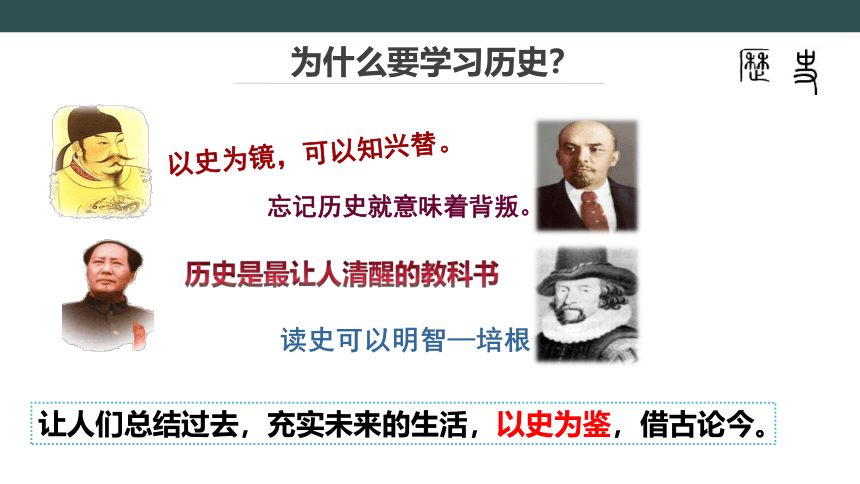 为什么要学习历史?

歷史

以史为镜，可以知兴替。

忘记历史就意味着背叛。

历史是最让人清醒的教科书

读史可以明智—培根

让人们总结过去，充实未来的生活，以史为鉴，借古论今。